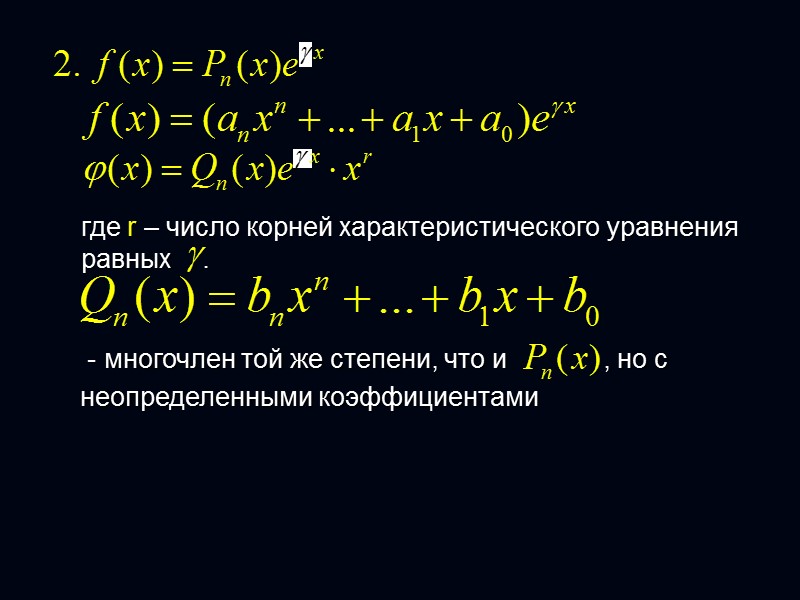 2. $f(x) = P_n(x)e^{\gamma x}$

$f(x) = (a_n x^n + ... + a_1 x + a_0)e^{\gamma x}$

$\varphi(x) = Q_n(x)e^{\gamma x} \cdot x^r$

где r – число корней характеристического уравнения равных $\gamma$.

$Q_n(x) = b_n x^n + ... + b_1 x + b_0$

- многочлен той же степени, что и $P_n(x)$, но с неопределенными коэффициентами